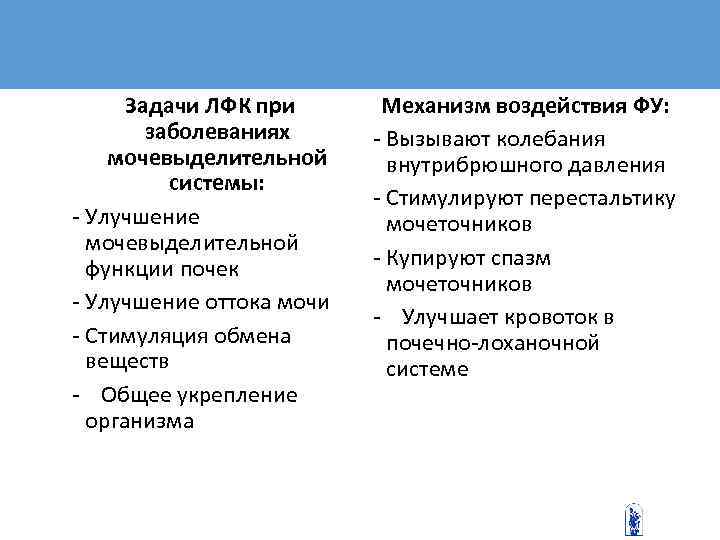 Задачи ЛФК при заболеваниях мочевыделительной системы:

- Улучшение мочевыделительной функции почек
- Улучшение оттока мочи
- Стимуляция обмена веществ
- Общее укрепление организма

Механизм воздействия ФУ:

- Вызывают колебания внутрибрюшного давления
- Стимулируют перестальтику мочеточников
- Купируют спазм мочеточников
- Улучшает кровоток в почечно-лоханочной системе